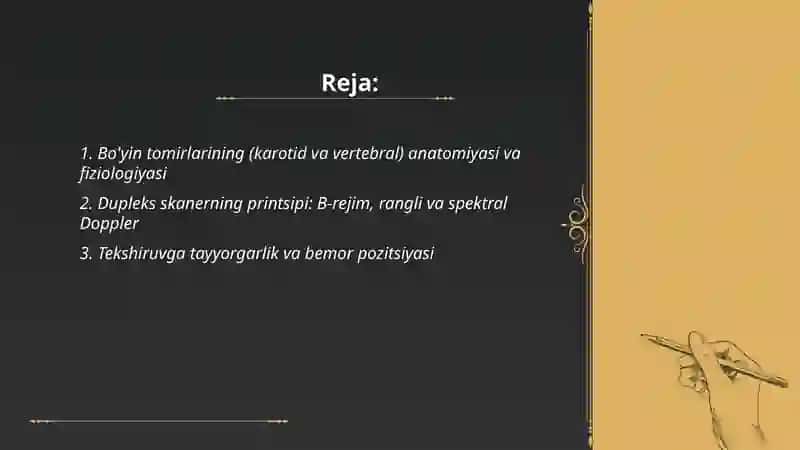 Reja:

1. Bo'yin tomirlarining (karotid va vertebral) anatomiyasi va fiziologiyasi

2. Dupleks skanerning printsipi: B-rejim, rangli va spektral Doppler

3. Tekshiruvga tayyorgarlik va bemor pozitsiyasi